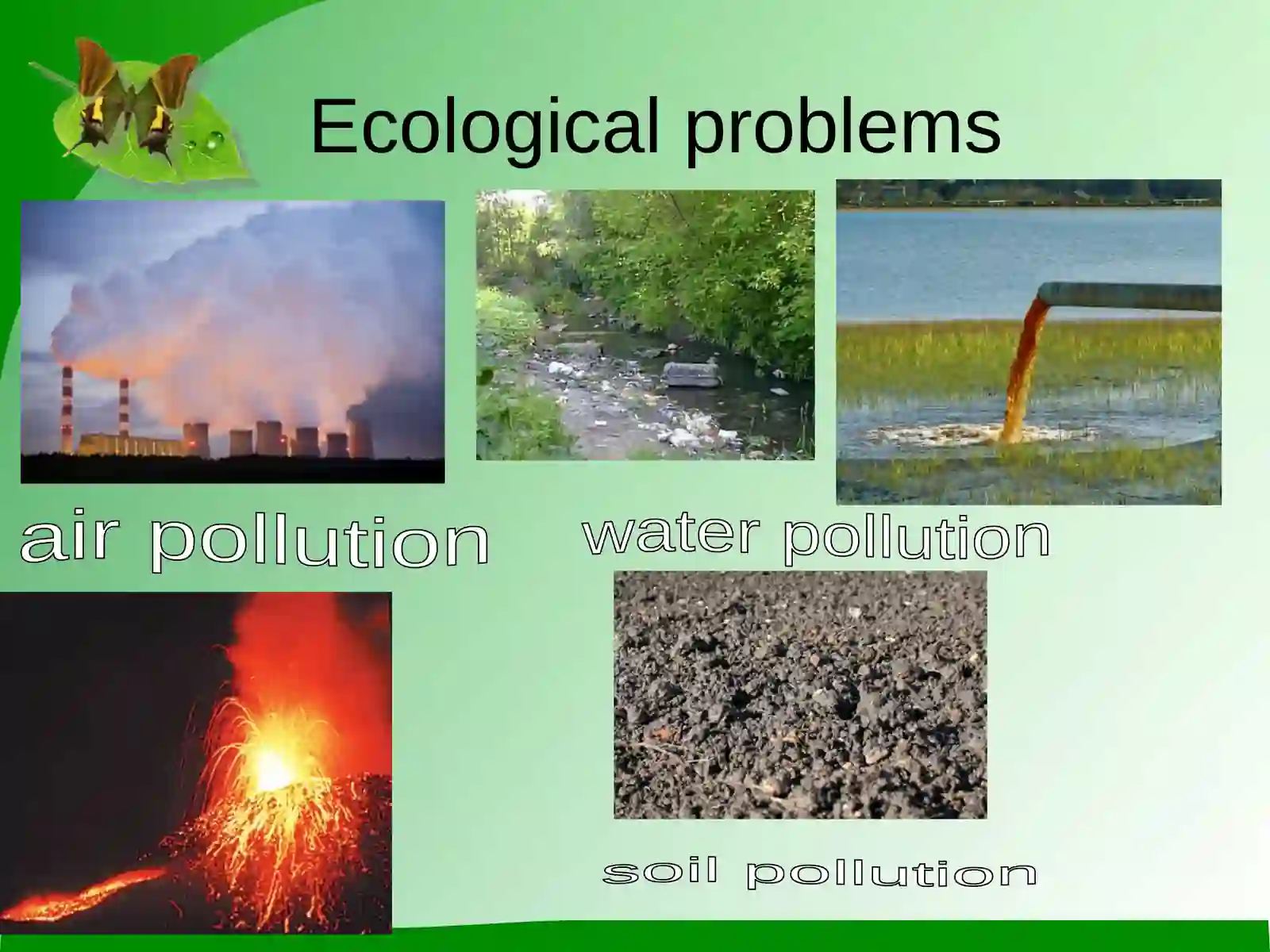 Ecological problems

air pollution

water pollution

soil pollution